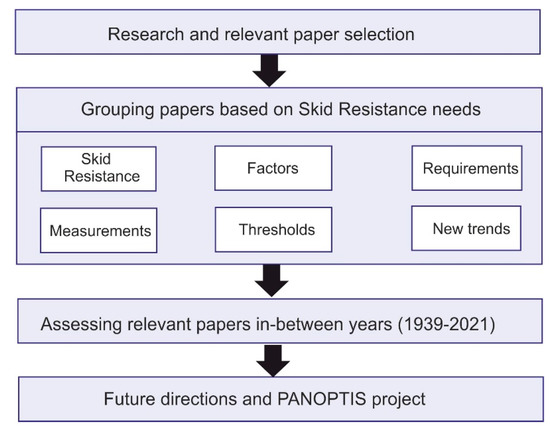 Research and relevant paper selection

Grouping papers based on Skid Resistance needs

Skid Resistance

Factors

Requirements

Measurements

Thresholds

New trends

Assessing relevant papers in-between years (1939-2021)

Future directions and PANOPTIS project